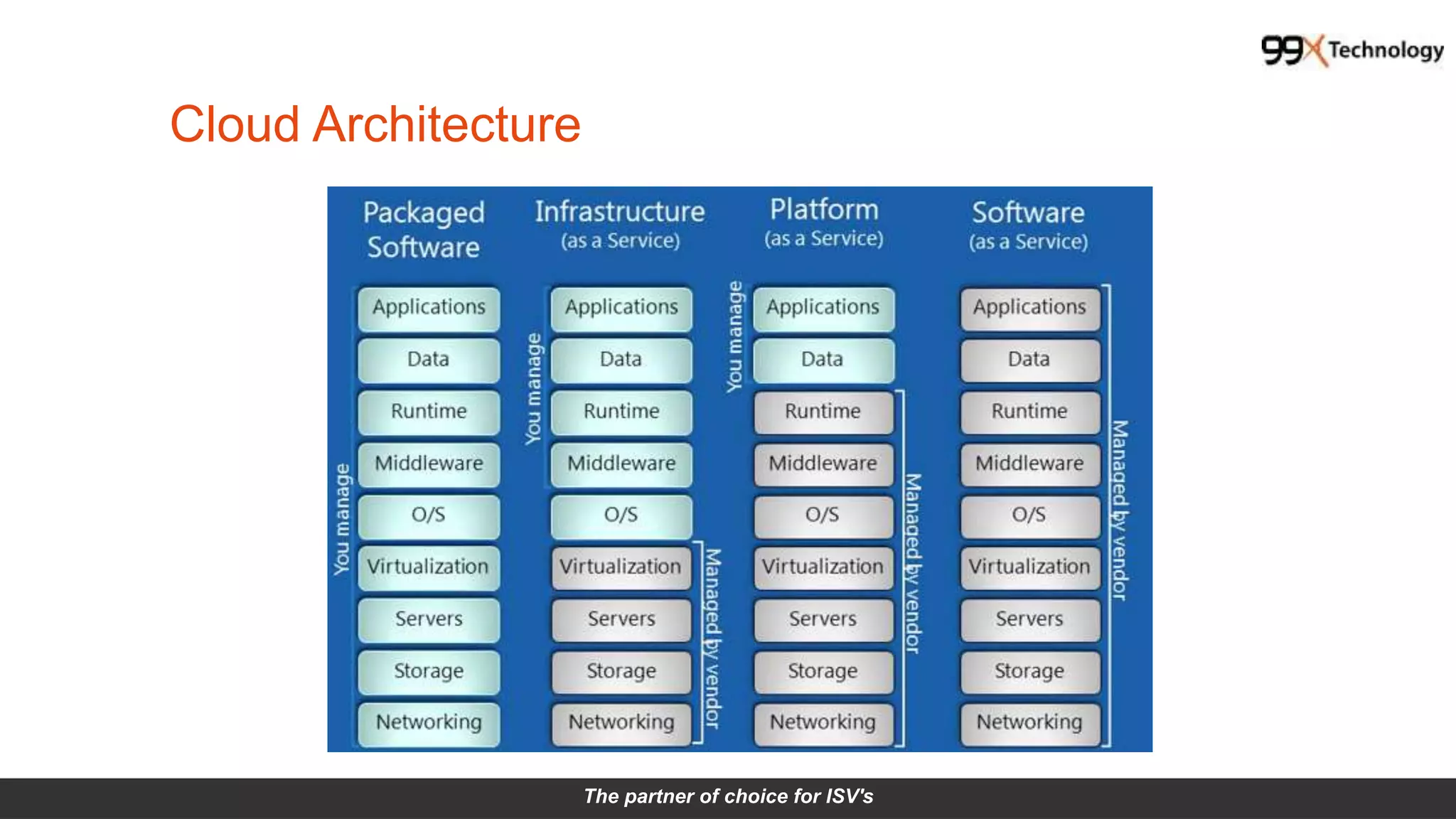 99X Technology

Cloud Architecture

Packaged Software

You manage

Applications
Data
Runtime
Middleware
O/S
Virtualization
Servers
Storage
Networking

Infrastructure (as a Service)

You manage

Applications
Data
Runtime
Middleware
O/S

Managed by vendor

Virtualization
Servers
Storage
Networking

Platform (as a Service)

You manage

Applications
Data

Managed by vendor

Runtime
Middleware
O/S
Virtualization
Servers
Storage
Networking

Software (as a Service)

Managed by vendor

Applications
Data
Runtime
Middleware
O/S
Virtualization
Servers
Storage
Networking

The partner of choice for ISV's